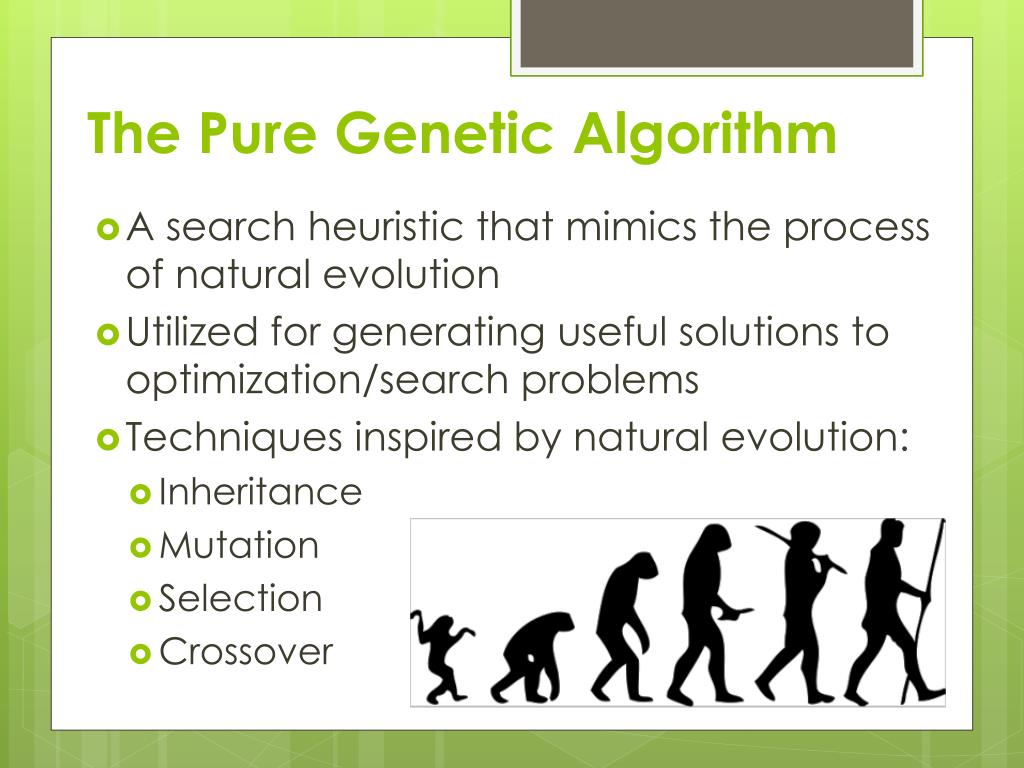 The Pure Genetic Algorithm

A search heuristic that mimics the process of natural evolution

Utilized for generating useful solutions to optimization/search problems

Techniques inspired by natural evolution:

Inheritance

Mutation

Selection

Crossover